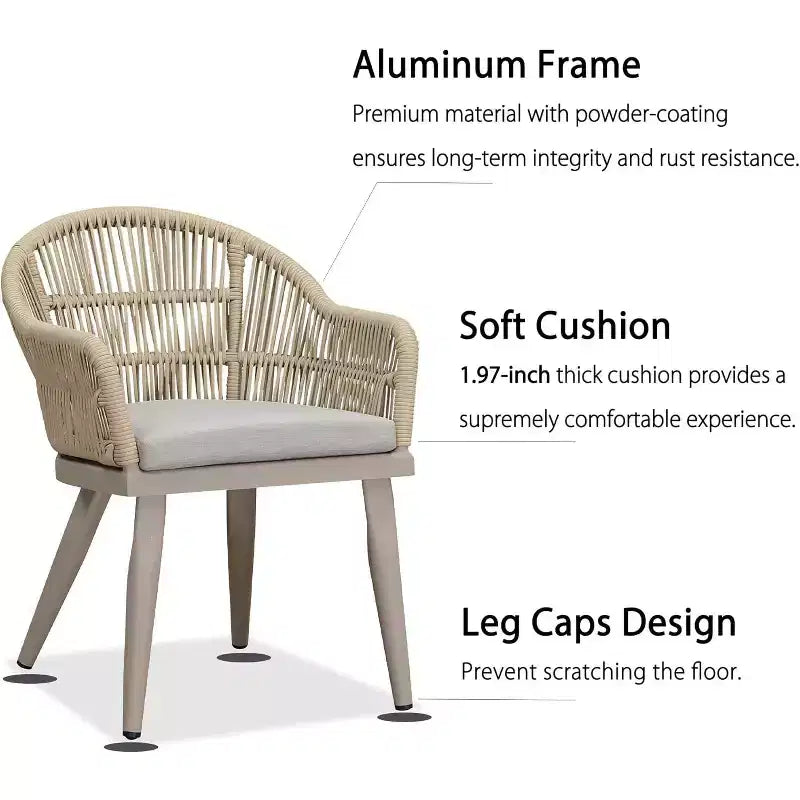 Aluminum Frame

Premium material with powder-coating ensures long-term integrity and rust resistance.

Soft Cushion

1.97-inch thick cushion provides a supremely comfortable experience.

Leg Caps Design

Prevent scratching the floor.